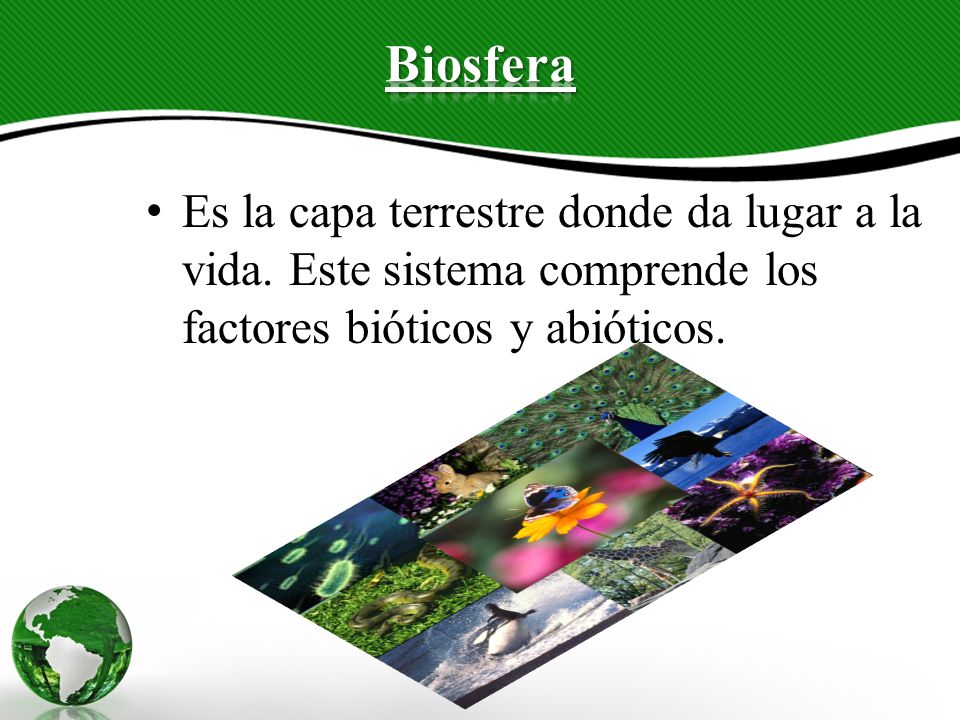 Biosfera

• Es la capa terrestre donde da lugar a la vida. Este sistema comprende los factores bióticos y abióticos.